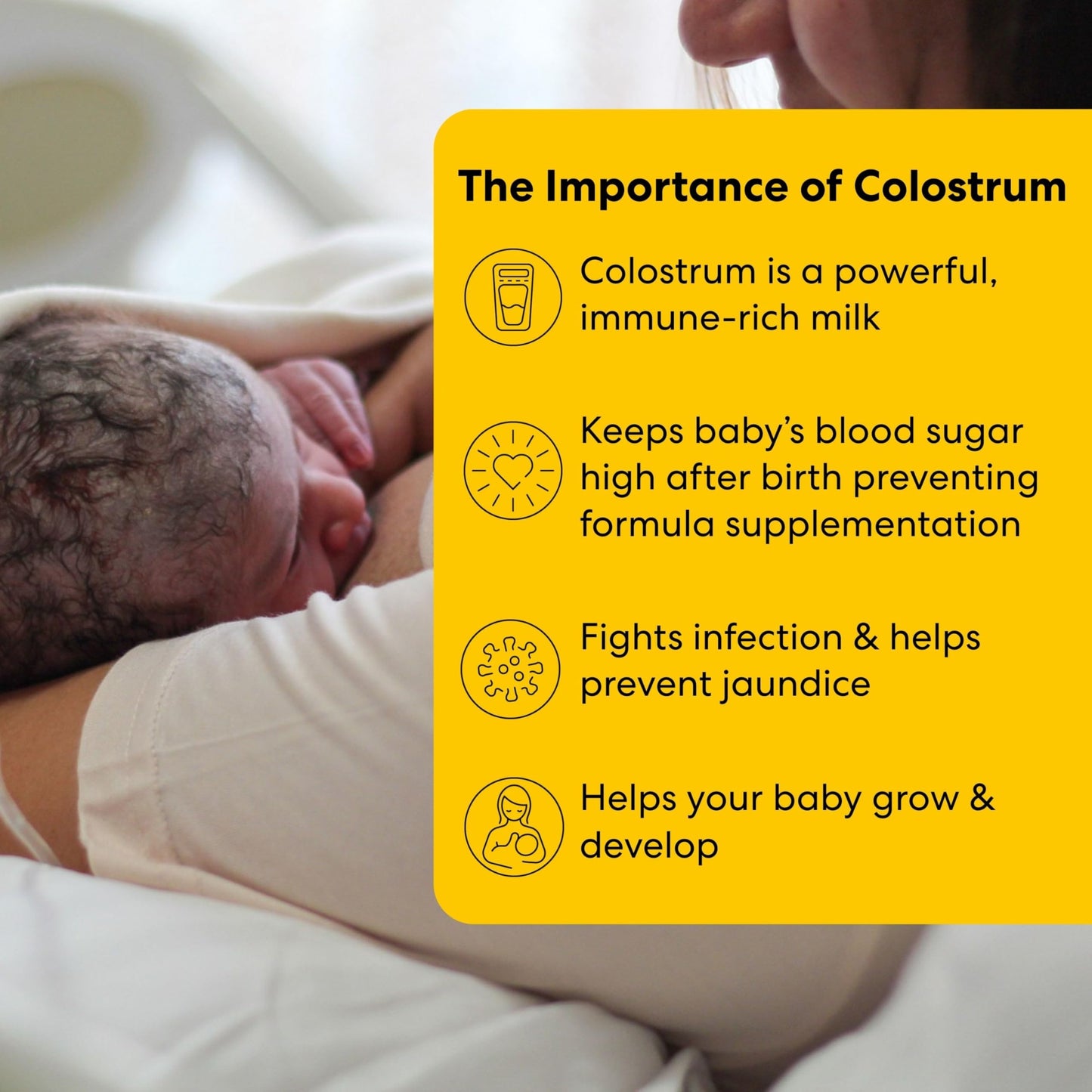 The Importance of Colostrum

Colostrum is a powerful, immune-rich milk

Keeps baby's blood sugar high after birth preventing formula supplementation

Fights infection & helps prevent jaundice

Helps your baby grow & develop